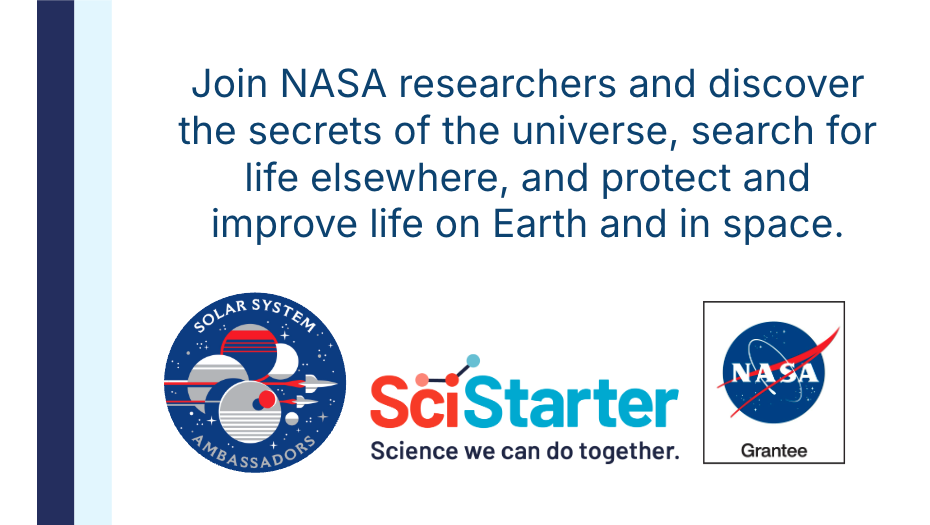 Join NASA researchers and discover the secrets of the universe, search for life elsewhere, and protect and improve life on Earth and in space.

SOLAR SYSTEM AMBASSADORS

SciStarter
Science we can do together.

NASA
Grantee